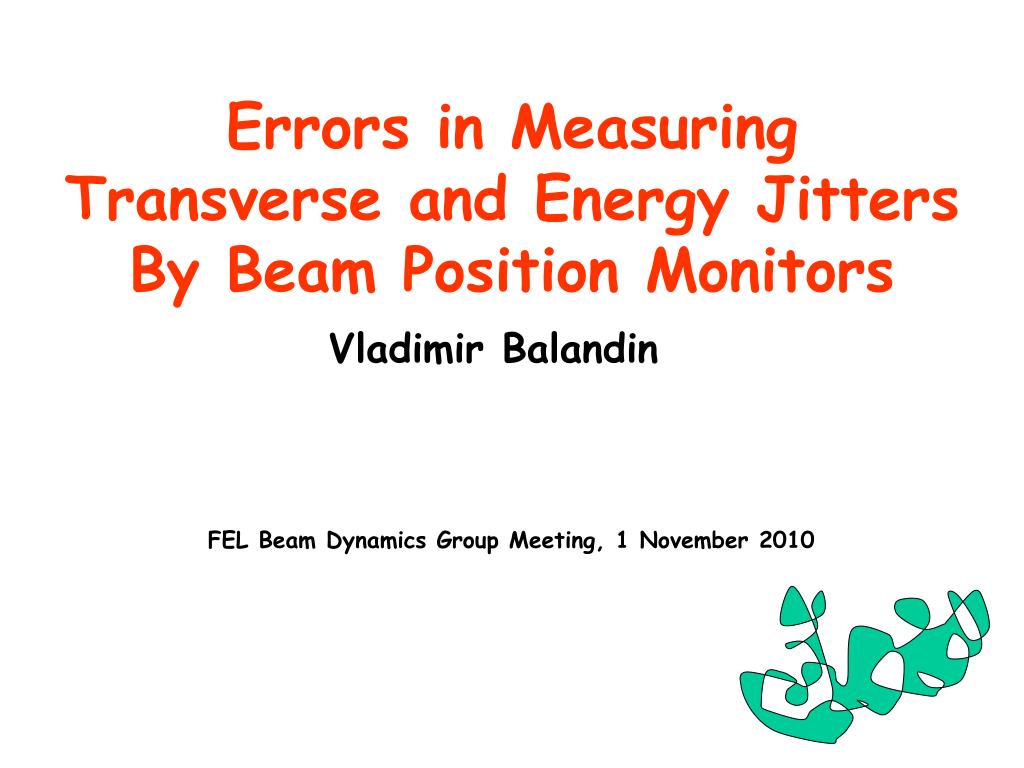 Errors in Measuring Transverse and Energy Jitters By Beam Position Monitors

Vladimir Balandin

FEL Beam Dynamics Group Meeting, 1 November 2010